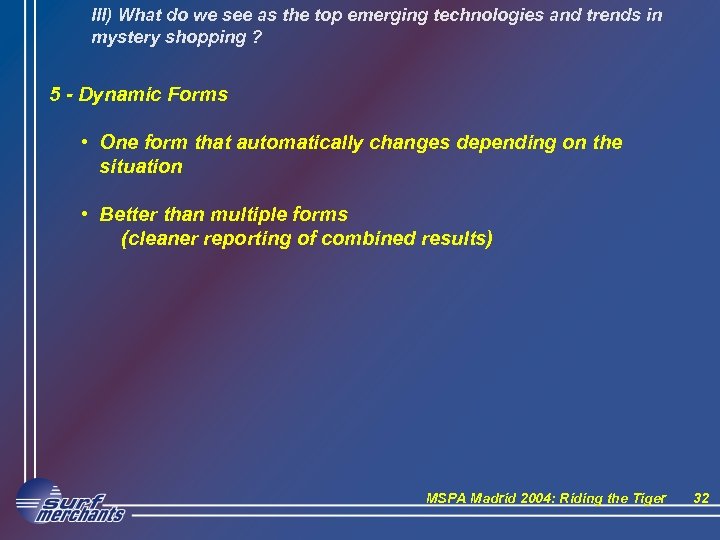 III) What do we see as the top emerging technologies and trends in mystery shopping ?

5 - Dynamic Forms

• One form that automatically changes depending on the situation

• Better than multiple forms
(cleaner reporting of combined results)

surf merchants

MSPA Madrid 2004: Riding the Tiger 32